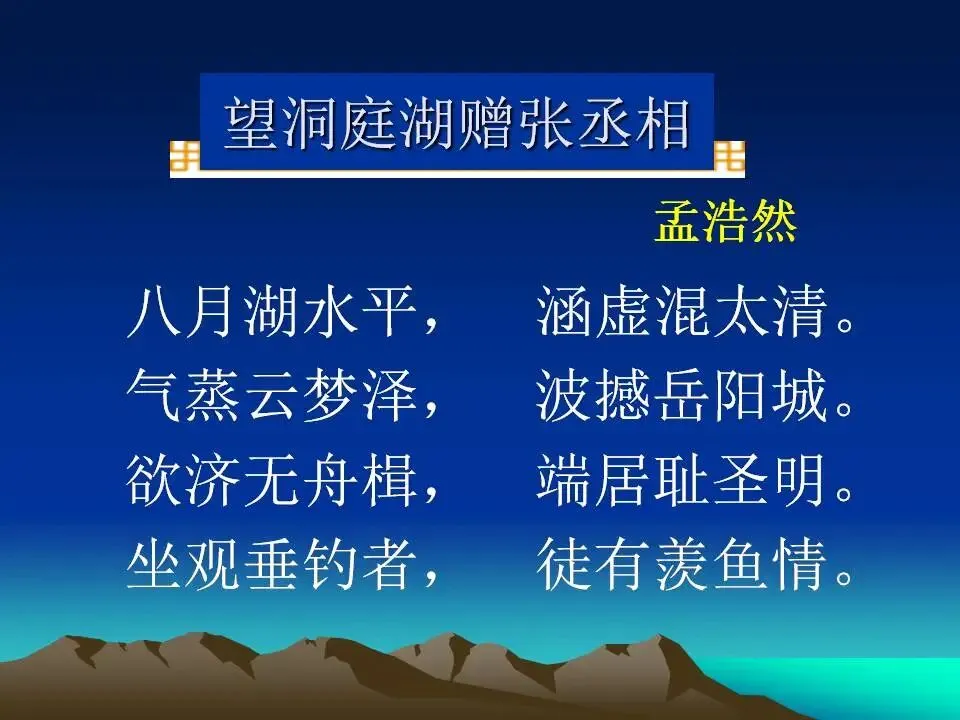 望洞庭湖赠张丞相

孟浩然

八月湖水平，　涵虚混太清。
气蒸云梦泽，　波撼岳阳城。
欲济无舟楫，　端居耻圣明。
坐观垂钓者，　徒有羡鱼情。